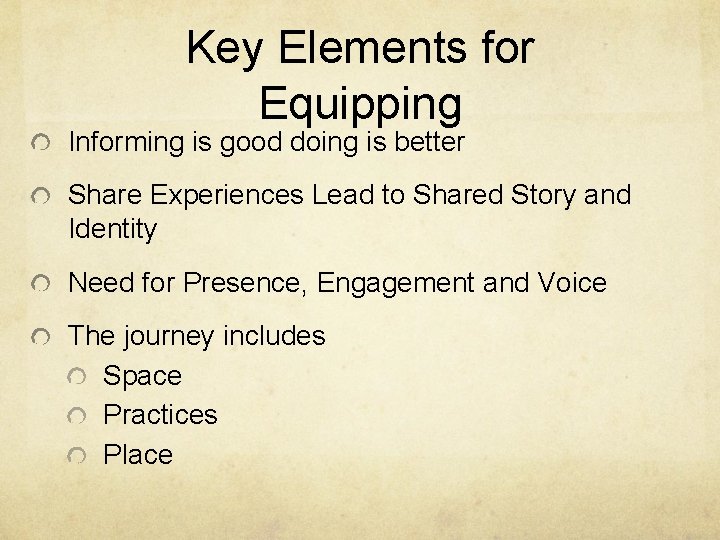 Key Elements for Equipping

Informing is good doing is better

Share Experiences Lead to Shared Story and Identity

Need for Presence, Engagement and Voice

The journey includes

Space

Practices

Place